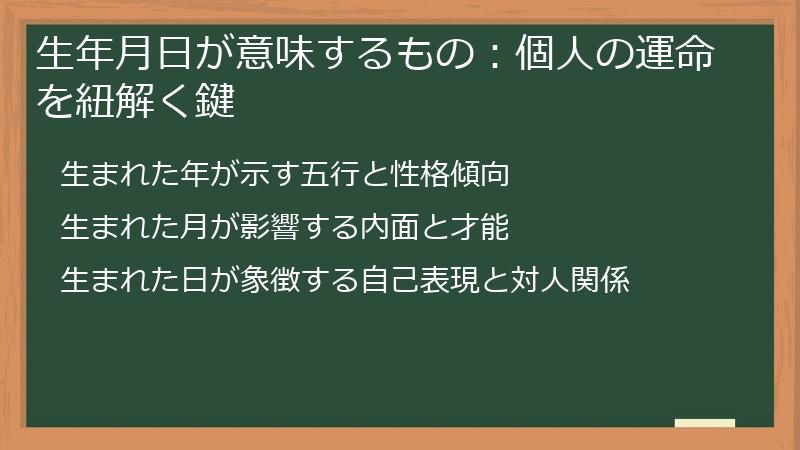 生年月日が意味するもの：個人の運命を紐解く鍵

生まれた年が示す五行と性格傾向

生まれた月が影響する内面と才能

生まれた日が象徴する自己表現と対人関係